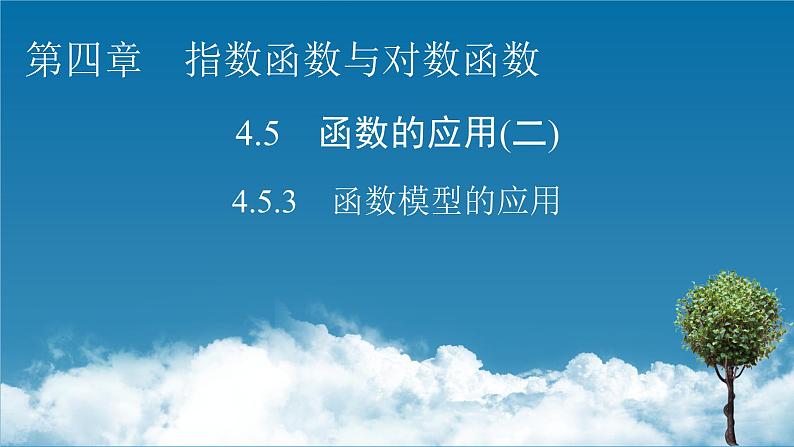 第四章　指数函数与对数函数

4.5　函数的应用(二)

4.5.3　函数模型的应用